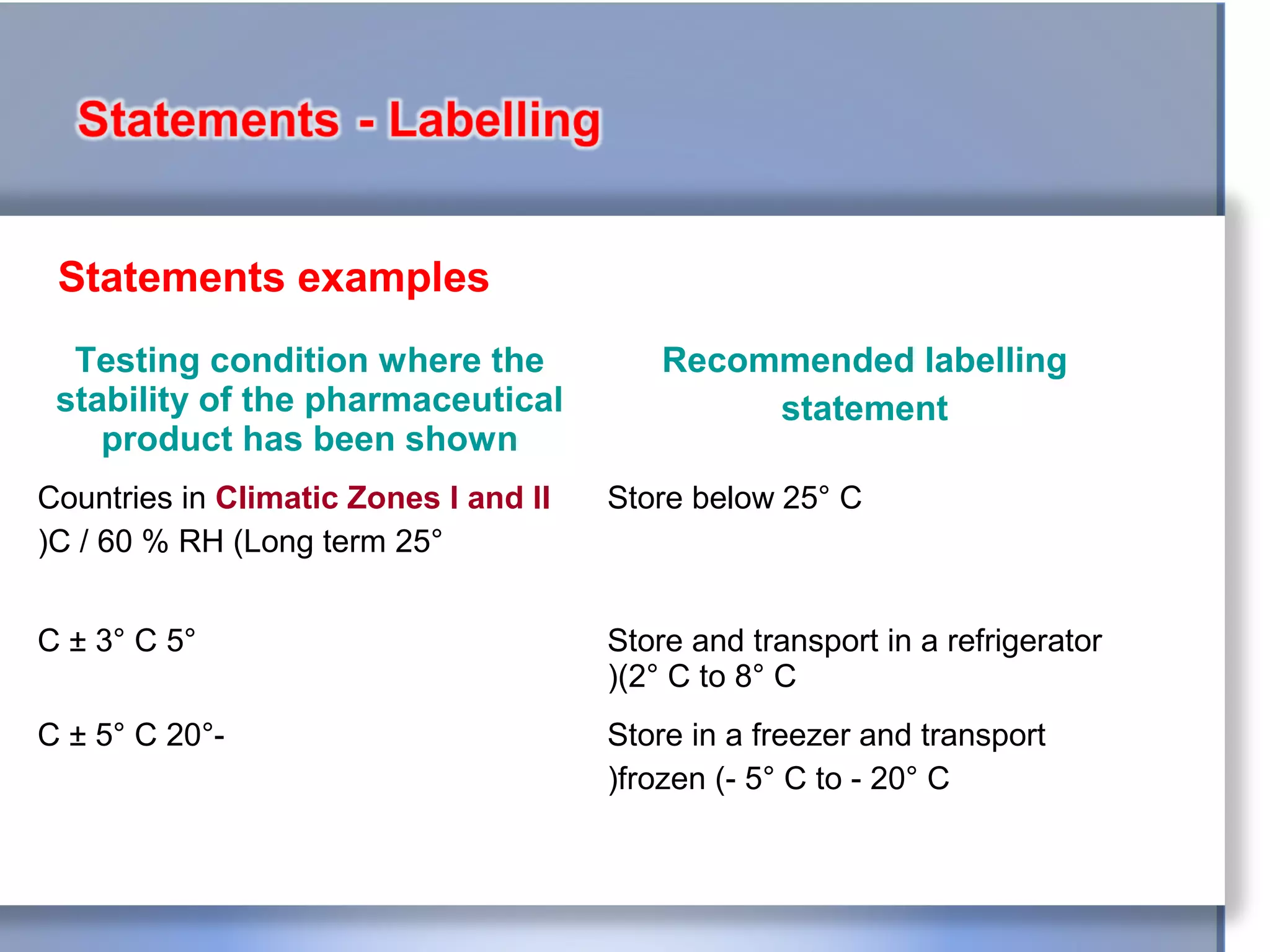 Statements - Labelling

Statements examples

| Testing condition where the stability of the pharmaceutical product has been shown | Recommended labelling statement |
|---|---|
| Countries in Climatic Zones I and II )C / 60 % RH (Long term 25° | Store below 25° C |
| C ± 3° C 5° | Store and transport in a refrigerator )(2° C to 8° C |
| C ± 5° C 20°- | Store in a freezer and transport )frozen (- 5° C to - 20° C |